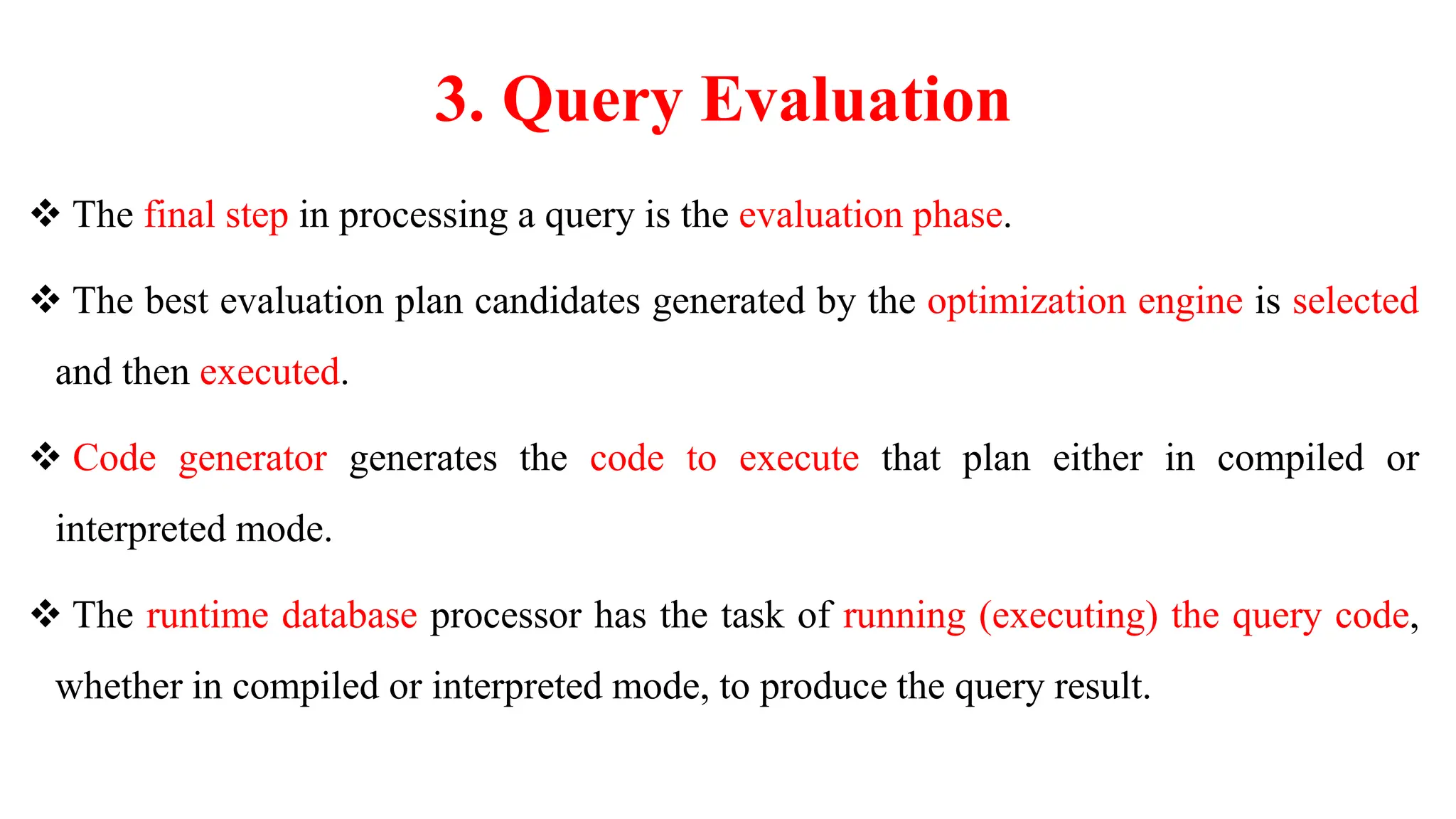 3. Query Evaluation

❖ The final step in processing a query is the evaluation phase.

❖ The best evaluation plan candidates generated by the optimization engine is selected and then executed.

❖ Code generator generates the code to execute that plan either in compiled or interpreted mode.

❖ The runtime database processor has the task of running (executing) the query code, whether in compiled or interpreted mode, to produce the query result.